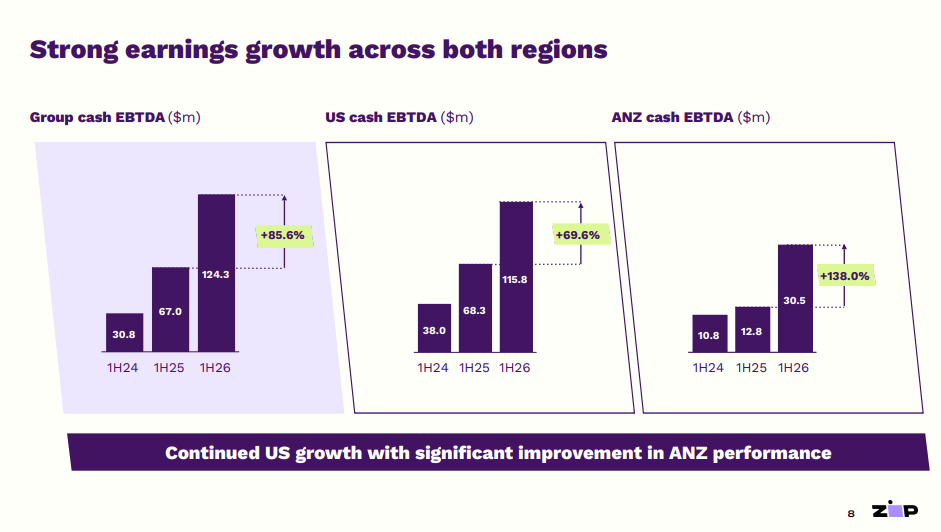 Strong earnings growth across both regions

Group cash EBTDA ($m)

30.8
67.0
124.3
+85.6%
1H24 1H25 1H26

US cash EBTDA ($m)

38.0
68.3
115.8
+69.6%
1H24 1H25 1H26

ANZ cash EBTDA ($m)

10.8
12.8
30.5
+138.0%
1H24 1H25 1H26

Continued US growth with significant improvement in ANZ performance

8 zip